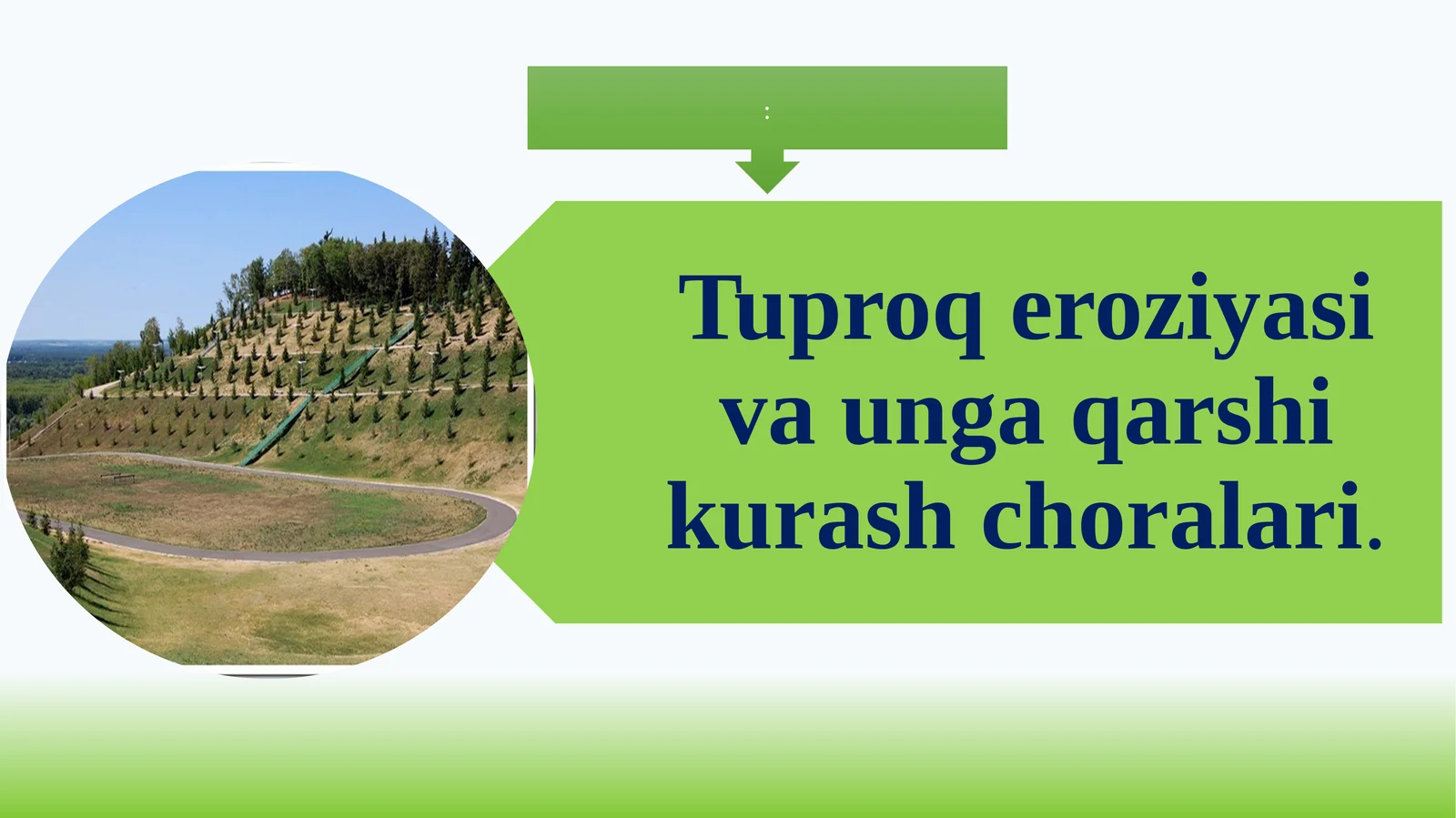 :

Tuproq eroziyasi va unga qarshi kurash choralari.